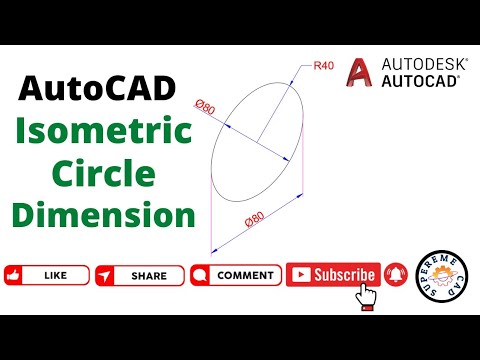 AutoCAD
Isometric
Circle
Dimension

R40
Ø80
Ø80

AUTODESK®
AUTOCAD®

LIKE
SHARE
COMMENT
Subscribe

SUPEREME CAD